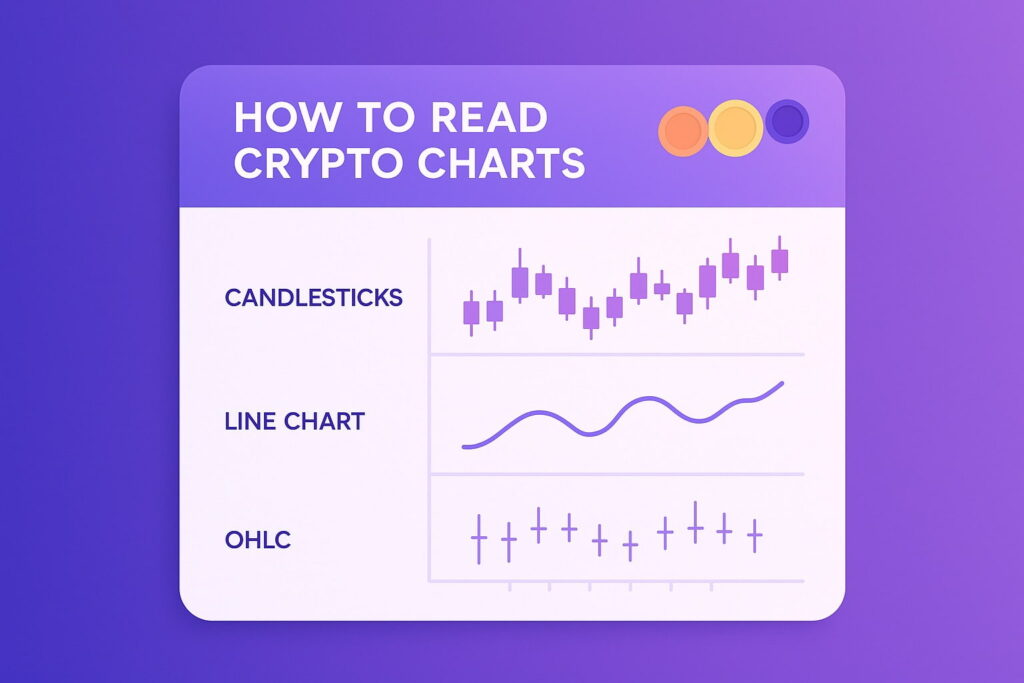 HOW TO READ CRYPTO CHARTS

CANDLESTICKS

LINE CHART

OHLC